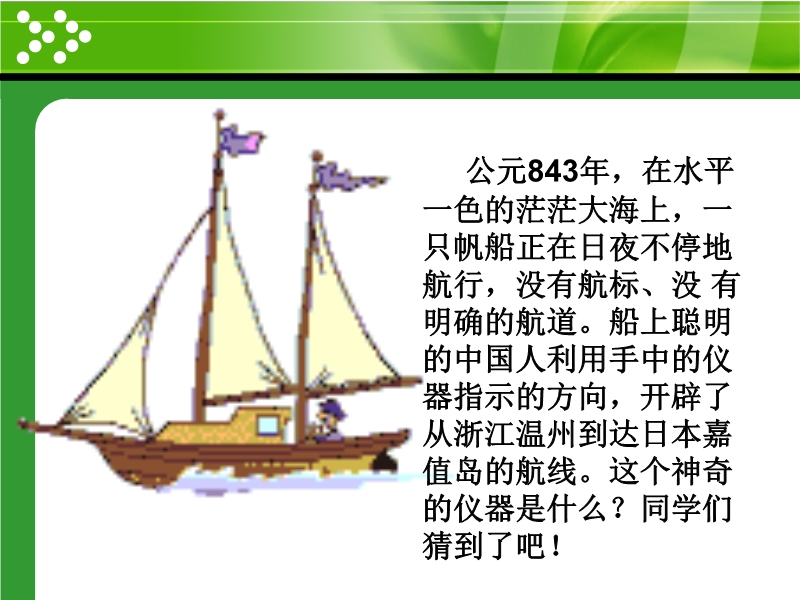 公元843年，在水平一色的茫茫大海上，一只帆船正在日夜不停地航行，没有航标、没 有明确的航道。船上聪明的中国人利用手中的仪器指示的方向，开辟了从浙江温州到达日本嘉值岛的航线。这个神奇的仪器是什么？同学们猜到了吧！